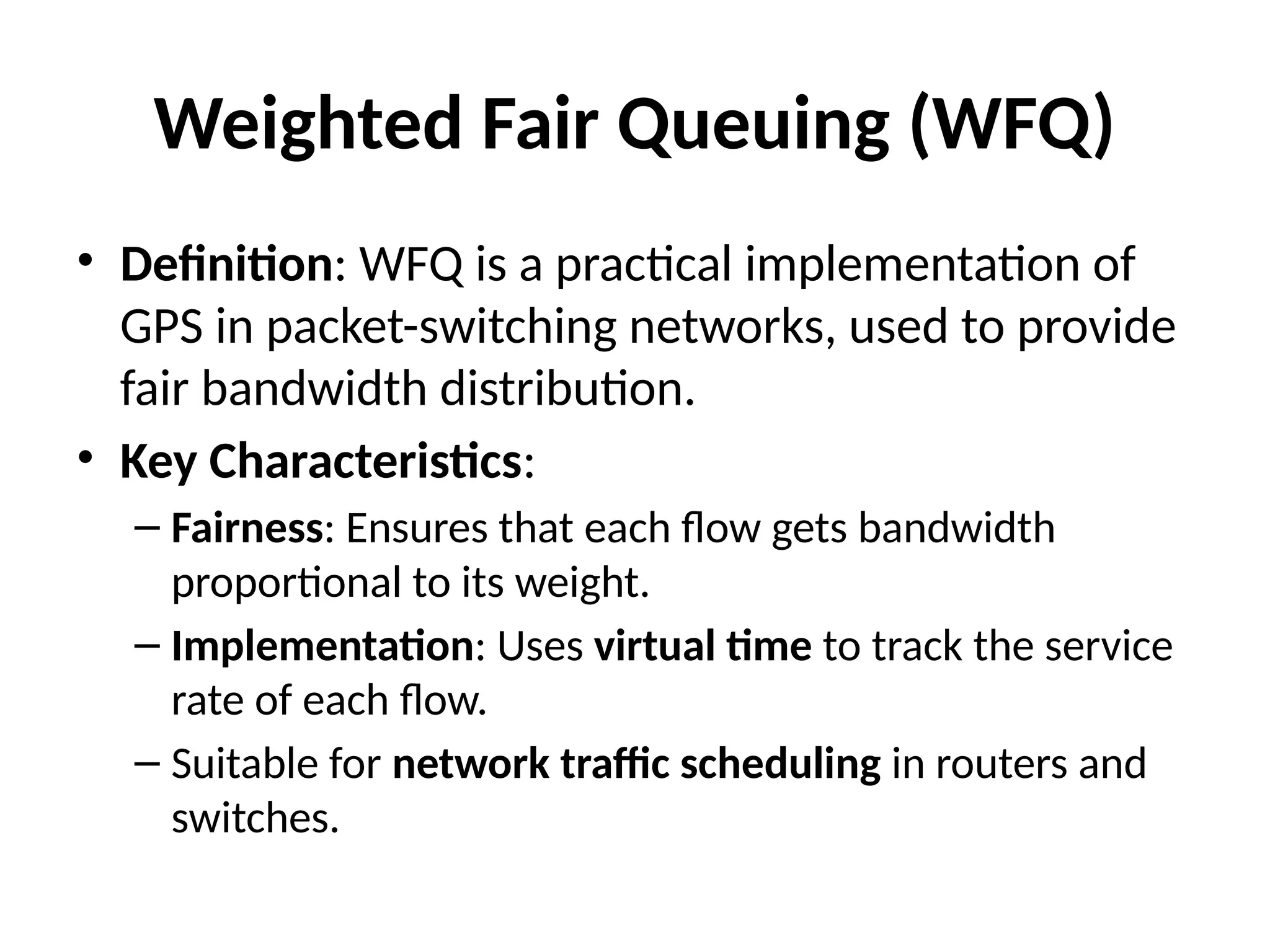 Weighted Fair Queuing (WFQ)

• Definition: WFQ is a practical implementation of GPS in packet-switching networks, used to provide fair bandwidth distribution.

• Key Characteristics:

– Fairness: Ensures that each flow gets bandwidth proportional to its weight.

– Implementation: Uses virtual time to track the service rate of each flow.

– Suitable for network traffic scheduling in routers and switches.